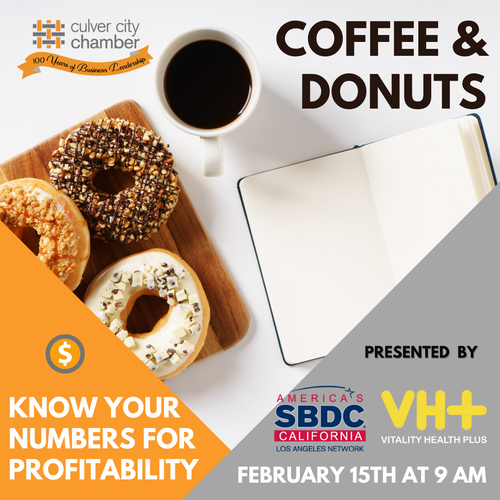 culver city chamber
100 Years of Business Leadership

COFFEE & DONUTS

$

KNOW YOUR NUMBERS FOR PROFITABILITY

PRESENTED BY

AMERICA'S SBDC CALIFORNIA LOS ANGELES NETWORK

VH+ VITALITY HEALTH PLUS

FEBRUARY 15TH AT 9 AM